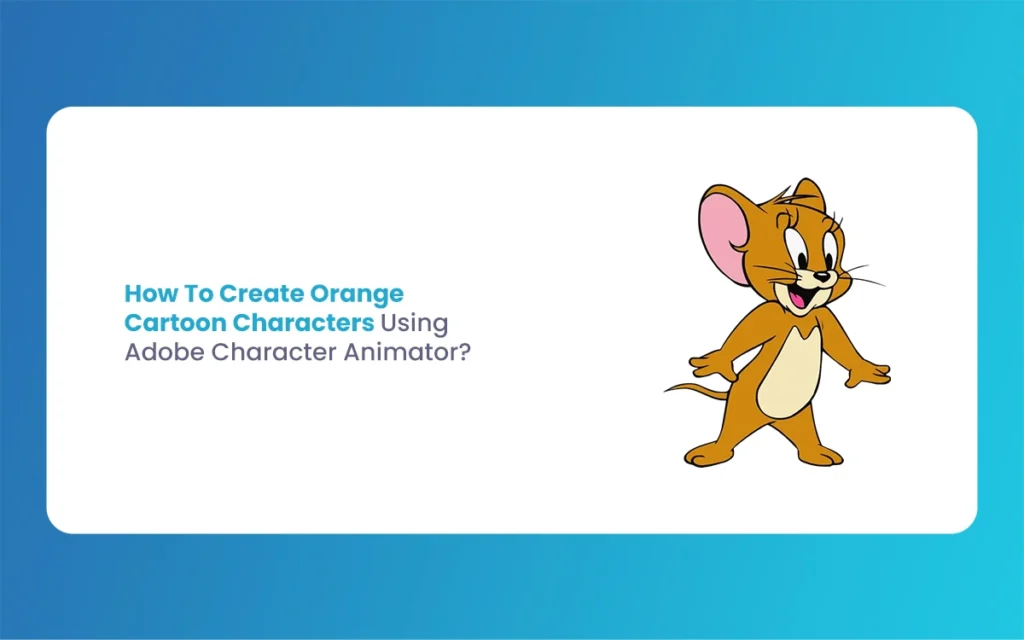 How To Create Orange Cartoon Characters Using Adobe Character Animator?